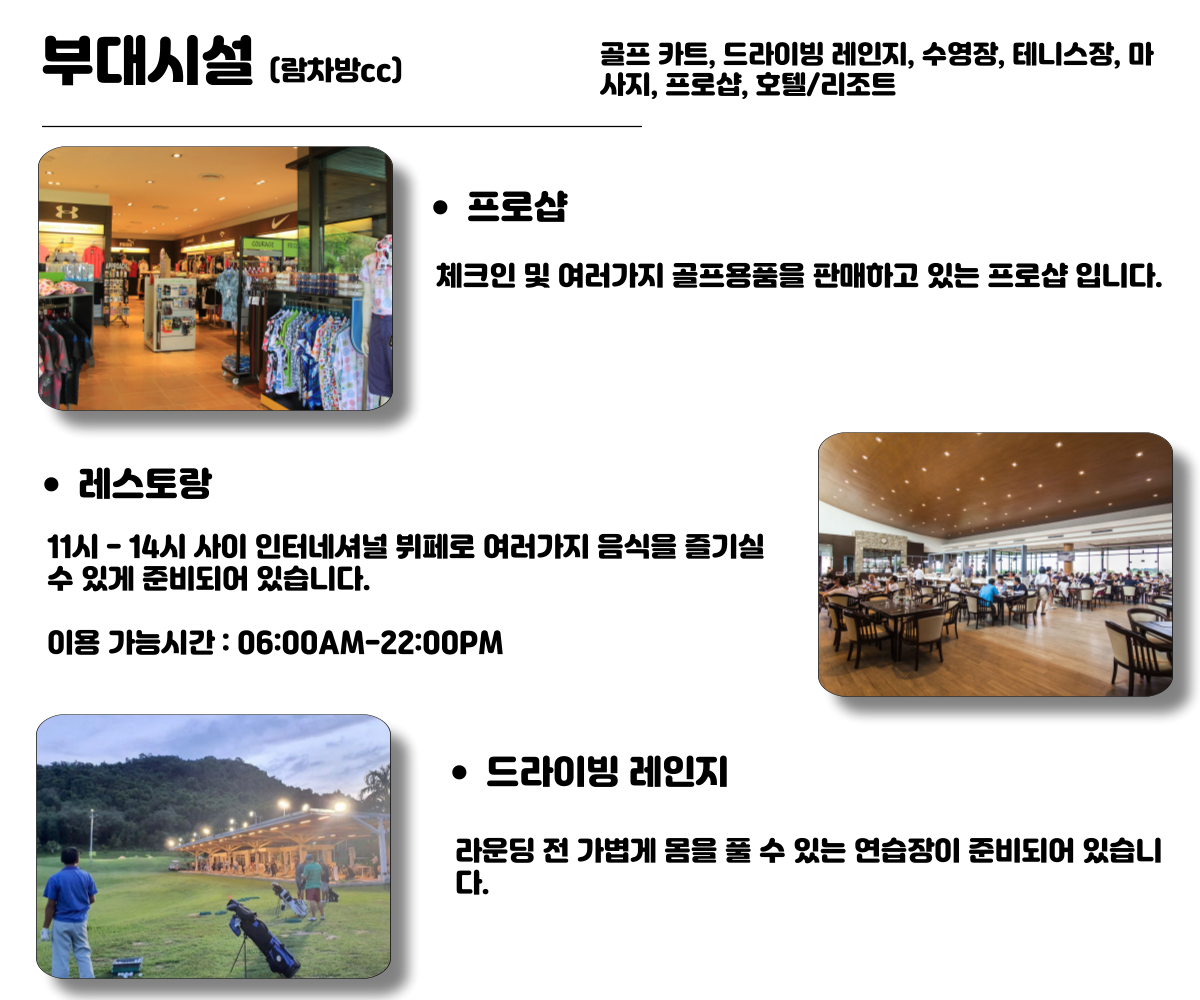 부대시설 (람차방cc)

골프 카트, 드라이빙 레인지, 수영장, 테니스장, 마사지, 프로샵, 호텔/리조트

• 프로샵

체크인 및 여러가지 골프용품을 판매하고 있는 프로샵 입니다.

• 레스토랑

11시 - 14시 사이 인터네셔널 뷔페로 여러가지 음식을 즐기실 수 있게 준비되어 있습니다.

이용 가능시간 : 06:00AM-22:00PM

• 드라이빙 레인지

라운딩 전 가볍게 몸을 풀 수 있는 연습장이 준비되어 있습니다.